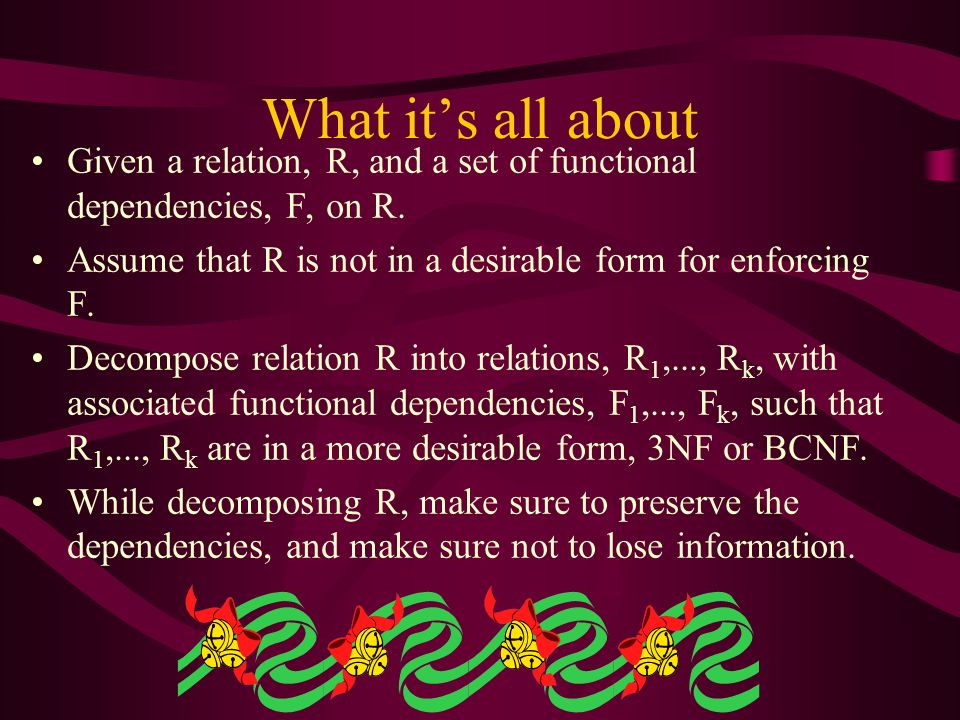 What it's all about

• Given a relation, R, and a set of functional dependencies, F, on R.

• Assume that R is not in a desirable form for enforcing F.

• Decompose relation R into relations, $R_1$,..., $R_k$, with associated functional dependencies, $F_1$,..., $F_k$, such that $R_1$,..., $R_k$ are in a more desirable form, 3NF or BCNF.

• While decomposing R, make sure to preserve the dependencies, and make sure not to lose information.